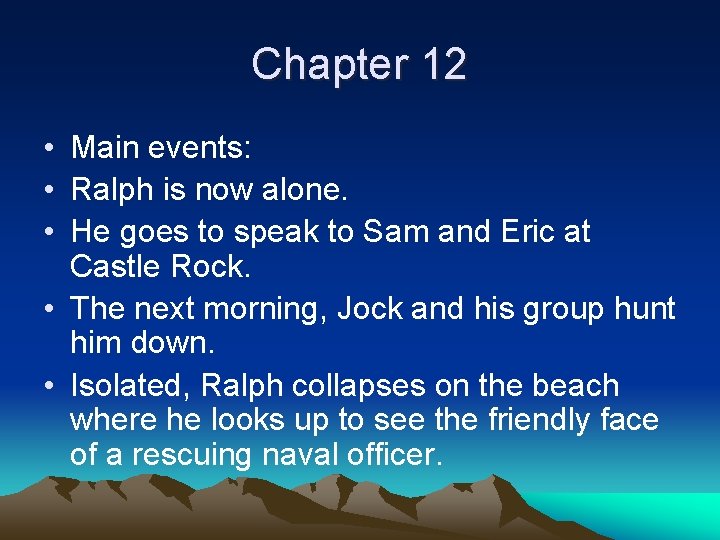 Chapter 12

• Main events:
• Ralph is now alone.
• He goes to speak to Sam and Eric at Castle Rock.
• The next morning, Jock and his group hunt him down.
• Isolated, Ralph collapses on the beach where he looks up to see the friendly face of a rescuing naval officer.